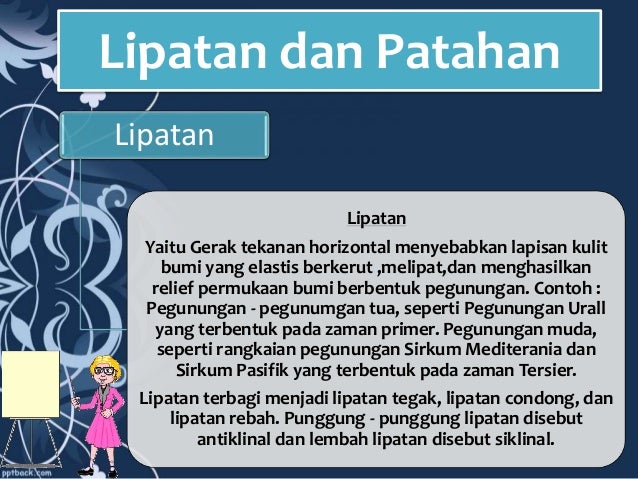 Lipatan dan Patahan

Lipatan

Lipatan

Yaitu Gerak tekanan horizontal menyebabkan lapisan kulit bumi yang elastis berkerut ,melipat,dan menghasilkan relief permukaan bumi berbentuk pegunungan. Contoh : Pegunungan - pegunumgan tua, seperti Pegunungan Urall yang terbentuk pada zaman primer. Pegunungan muda, seperti rangkaian pegunungan Sirkum Mediterania dan Sirkum Pasifik yang terbentuk pada zaman Tersier.

Lipatan terbagi menjadi lipatan tegak, lipatan condong, dan lipatan rebah. Punggung - punggung lipatan disebut antiklinal dan lembah lipatan disebut siklinal.

pptback.com